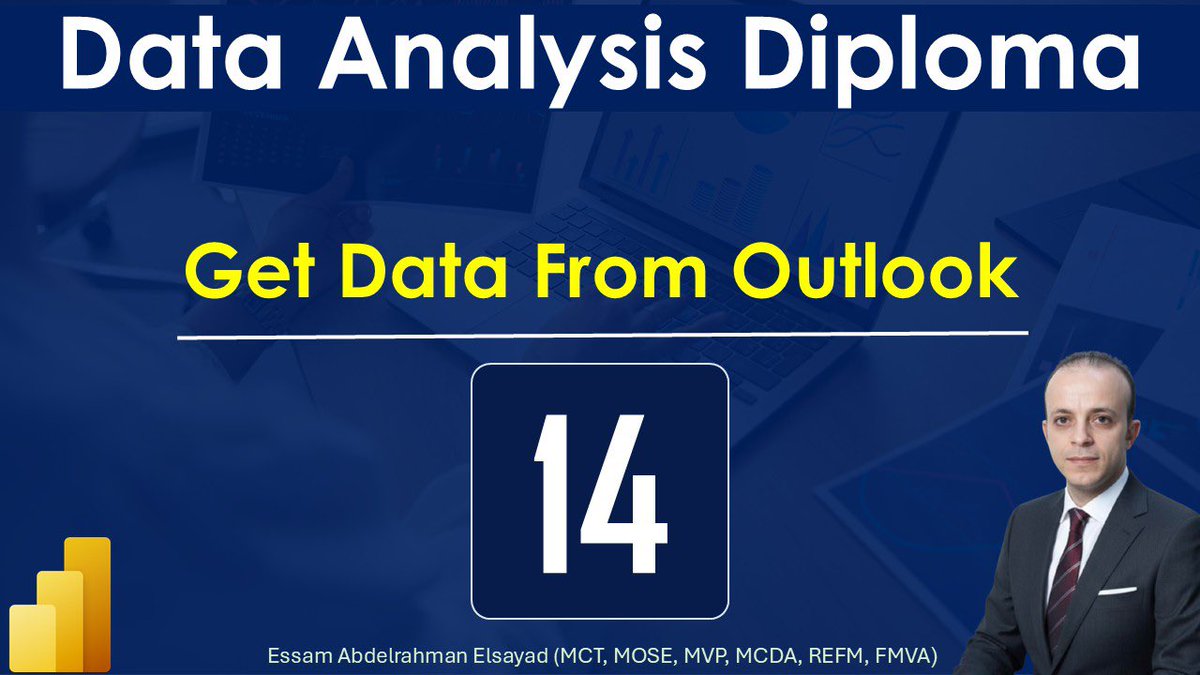 Data Analysis Diploma

Get Data From Outlook

14

Essam Abdelrahman Elsayad (MCT, MOSE, MVP, MCDA, REFM, FMVA)